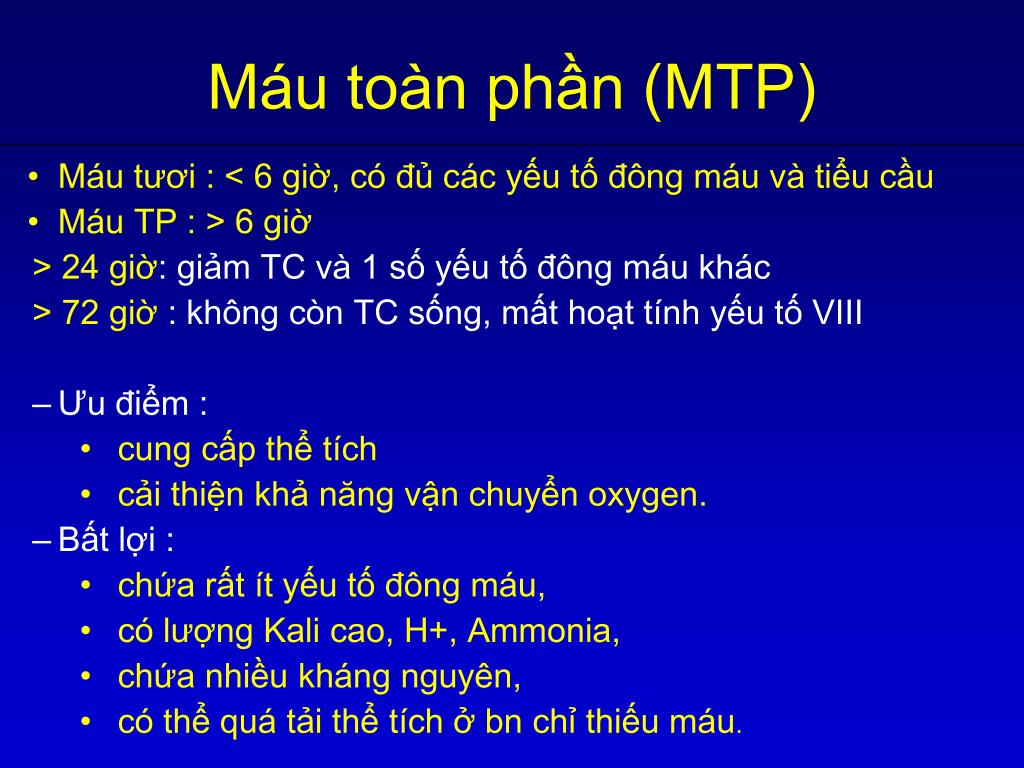 Máu toàn phần (MTP)

• Máu tươi : < 6 giờ, có đủ các yếu tố đông máu và tiểu cầu
• Máu TP : > 6 giờ
> 24 giờ: giảm TC và 1 số yếu tố đông máu khác
> 72 giờ : không còn TC sống, mất hoạt tính yếu tố VIII

– Ưu điểm :
• cung cấp thể tích
• cải thiện khả năng vận chuyển oxygen.
– Bất lợi :
• chứa rất ít yếu tố đông máu,
• có lượng Kali cao, H+, Ammonia,
• chứa nhiều kháng nguyên,
• có thể quá tải thể tích ở bn chỉ thiếu máu.